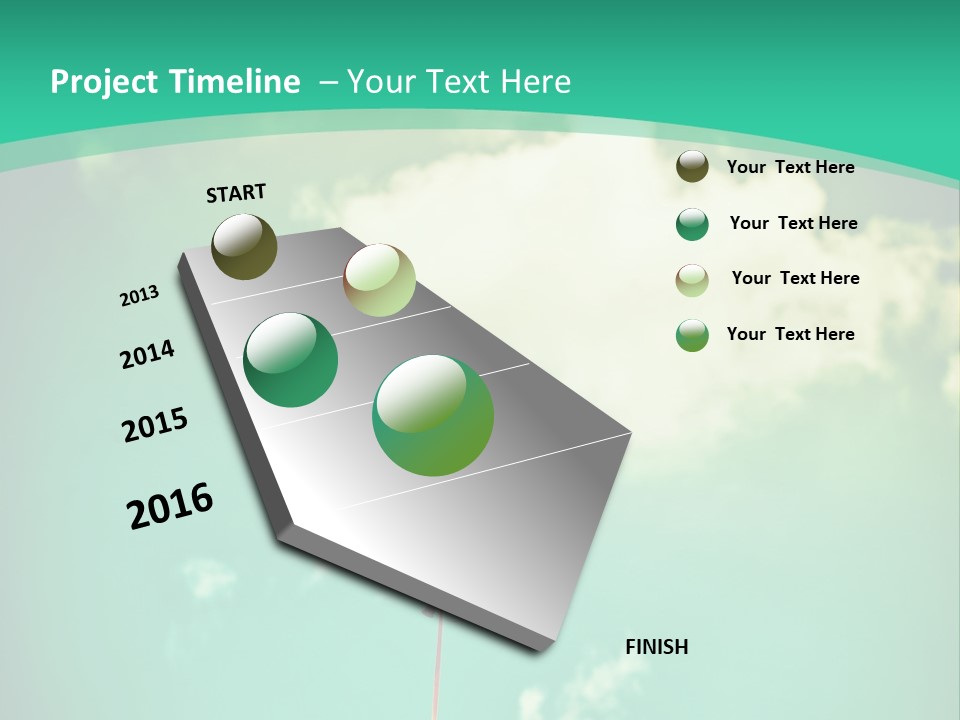 Project Timeline – Your Text Here

START

2013

2014

2015

2016

FINISH

Your Text Here

Your Text Here

Your Text Here

Your Text Here